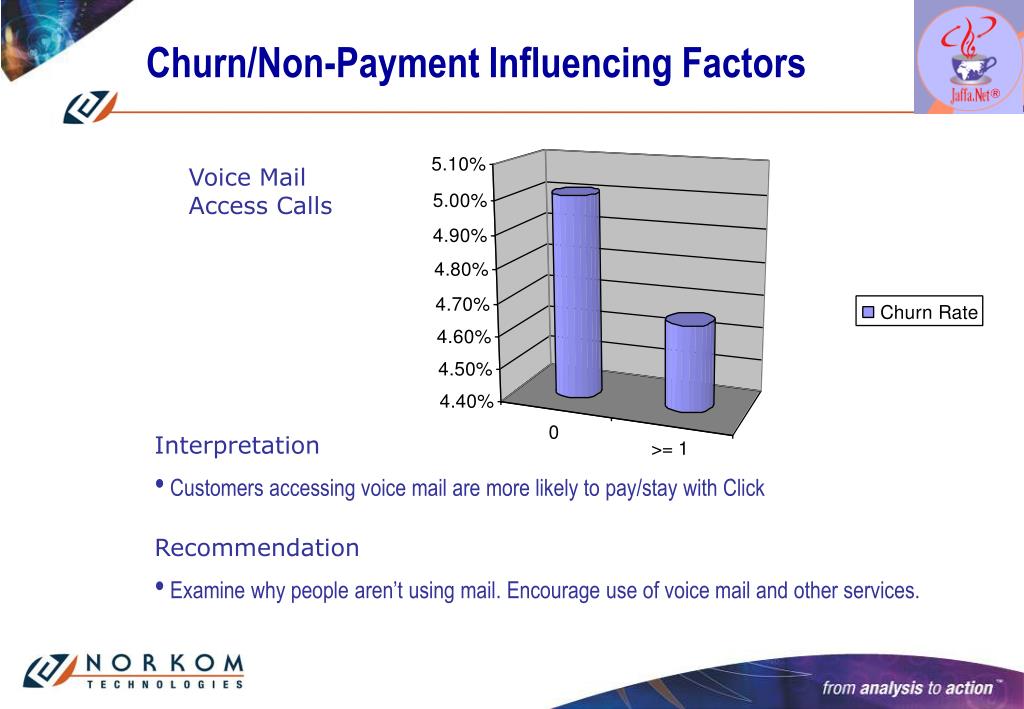 Churn/Non-Payment Influencing Factors

Jaffa.Net®

Voice Mail Access Calls

5.10%
5.00%
4.90%
4.80%
4.70%
4.60%
4.50%
4.40%

0
>= 1

Churn Rate

Interpretation

• Customers accessing voice mail are more likely to pay/stay with Click

Recommendation

• Examine why people aren't using mail. Encourage use of voice mail and other services.

NORKOM TECHNOLOGIES

from analysis to action™